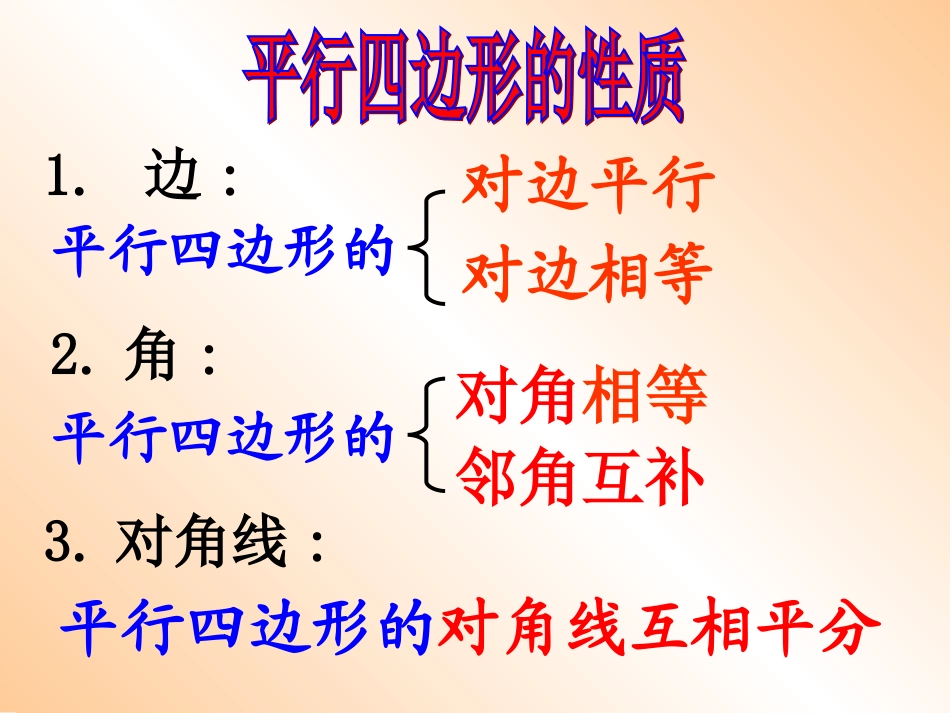 平行四边形的性质

1. 边：

平行四边形的 对边平行
对边相等

2. 角：

平行四边形的 对角相等
邻角互补

3. 对角线：

平行四边形的对角线互相平分